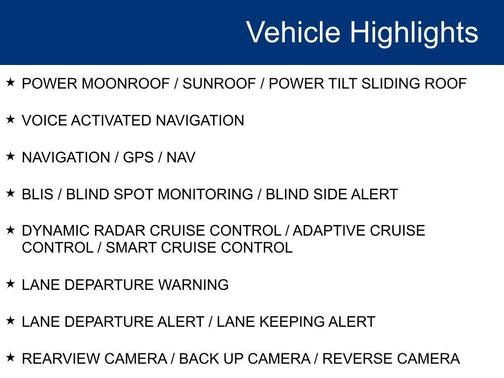 Vehicle Highlights

★ POWER MOONROOF / SUNROOF / POWER TILT SLIDING ROOF

★ VOICE ACTIVATED NAVIGATION

★ NAVIGATION / GPS / NAV

★ BLIS / BLIND SPOT MONITORING / BLIND SIDE ALERT

★ DYNAMIC RADAR CRUISE CONTROL / ADAPTIVE CRUISE CONTROL / SMART CRUISE CONTROL

★ LANE DEPARTURE WARNING

★ LANE DEPARTURE ALERT / LANE KEEPING ALERT

★ REARVIEW CAMERA / BACK UP CAMERA / REVERSE CAMERA